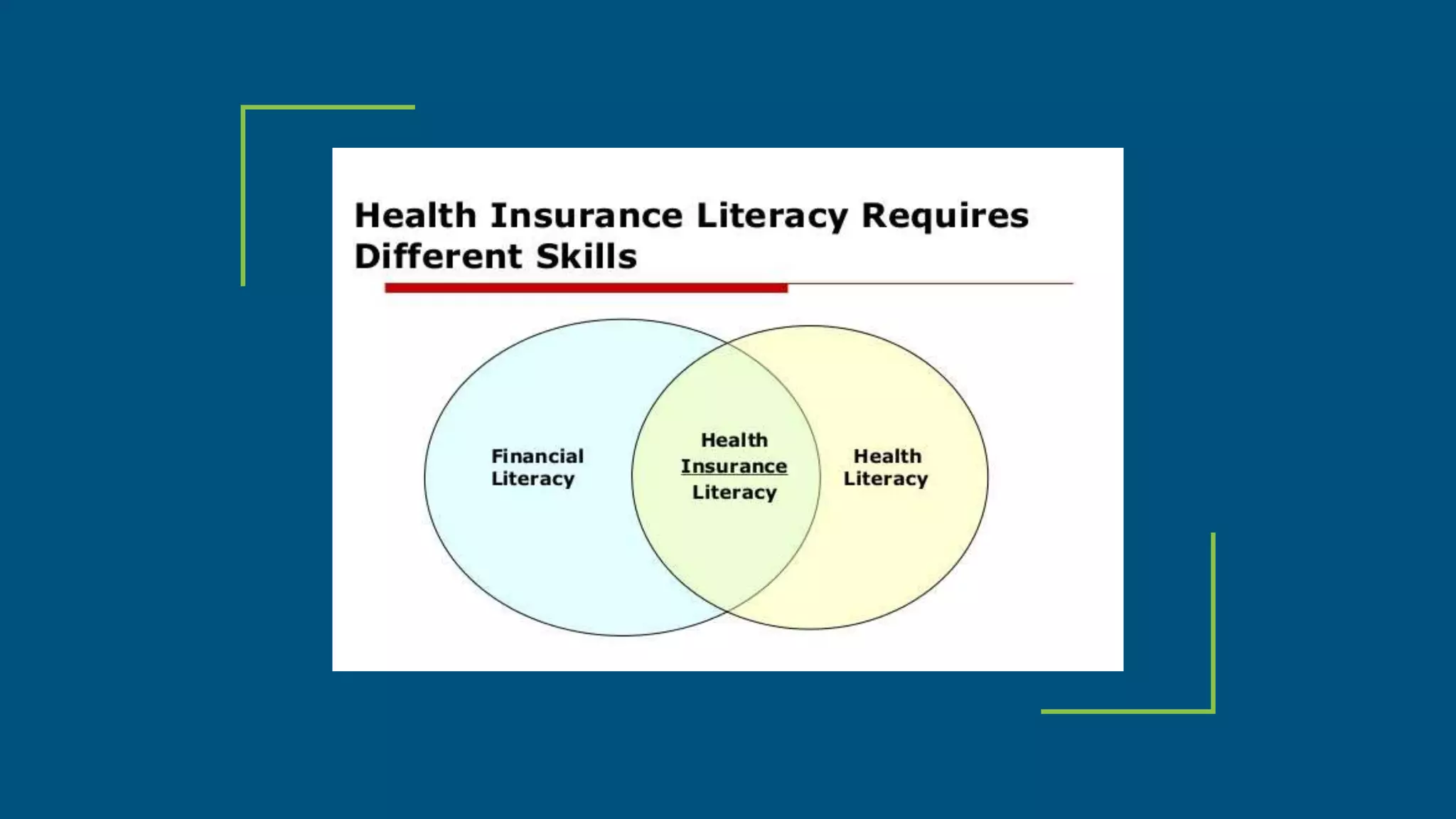 Health Insurance Literacy Requires Different Skills

Financial Literacy

Health Insurance Literacy

Health Literacy